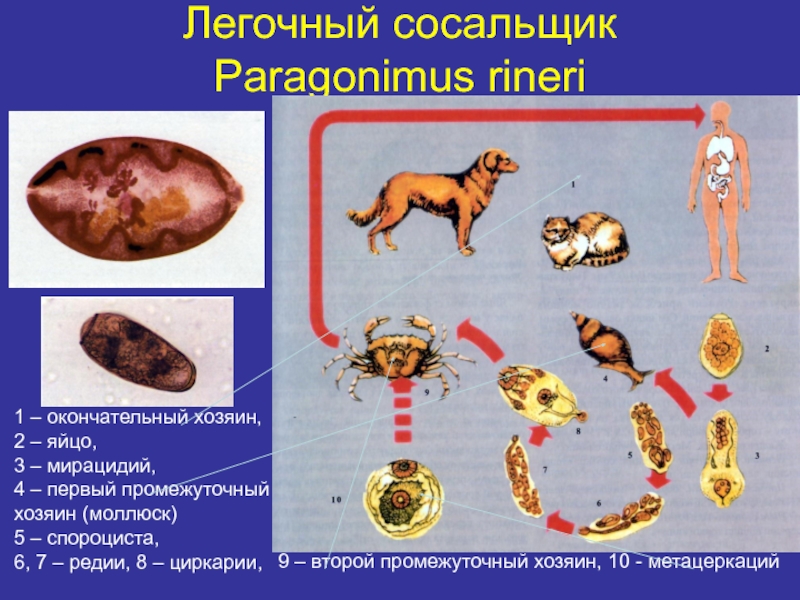 Легочный сосальщик
Paragonimus rineri

1

2

3

4

5

6

7

8

9

10

1 – окончательный хозяин,
2 – яйцо,
3 – мирацидий,
4 – первый промежуточный хозяин (моллюск)
5 – спороциста,
6, 7 – редии, 8 – циркарии,

9 – второй промежуточный хозяин, 10 - метацеркаций